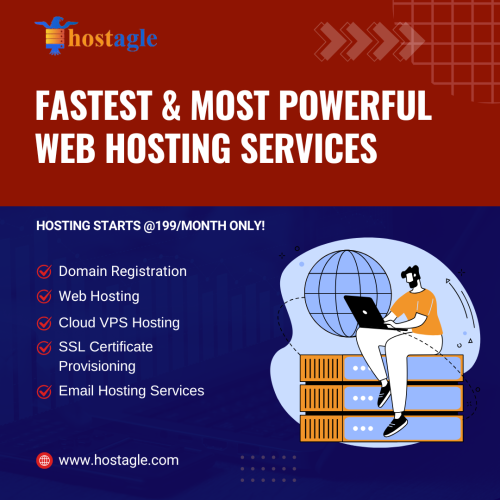 hostagle

FASTEST & MOST POWERFUL WEB HOSTING SERVICES

HOSTING STARTS @199/MONTH ONLY!

Domain Registration
Web Hosting
Cloud VPS Hosting
SSL Certificate Provisioning
Email Hosting Services

www.hostagle.com